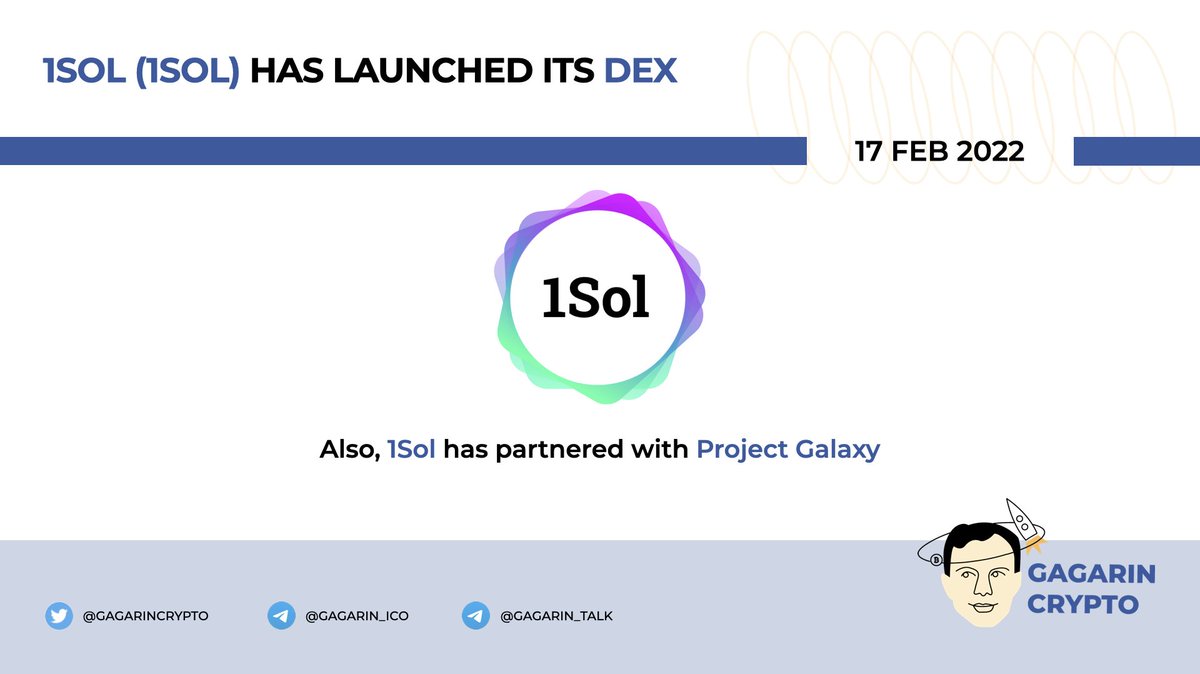 1SOL (1SOL) HAS LAUNCHED ITS DEX

17 FEB 2022

1Sol

Also, 1Sol has partnered with Project Galaxy

@GAGARINCRYPTO @GAGARIN_ICO @GAGARIN_TALK

GAGARIN CRYPTO